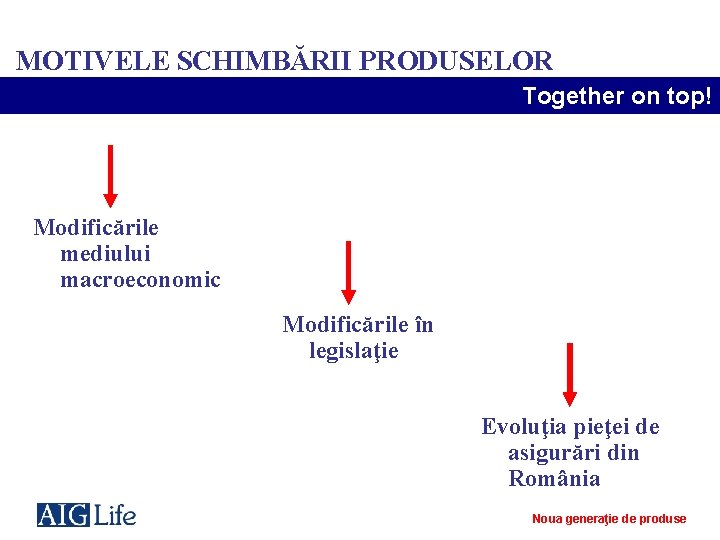 MOTIVELE SCHIMBĂRII PRODUSELOR

Together on top!

Modificările mediului macroeconomic

Modificările în legislaţie

Evoluţia pieţei de asigurări din România

AIG Life

Noua generaţie de produse